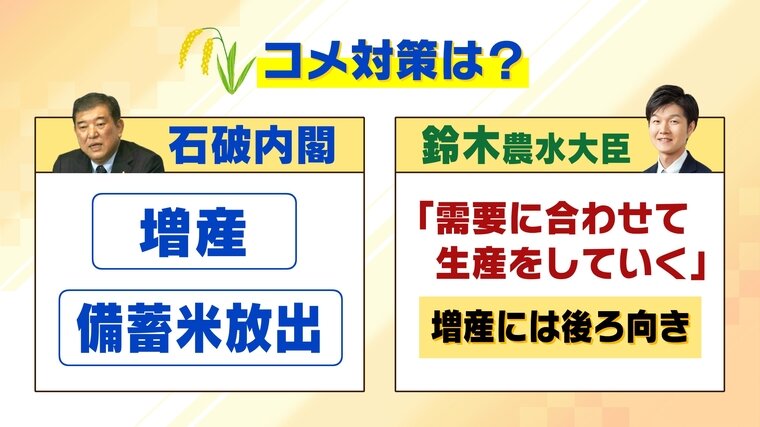 コメ対策は？

石破内閣

増産

備蓄米放出

鈴木農水大臣

「需要に合わせて生産をしていく」

増産には後ろ向き